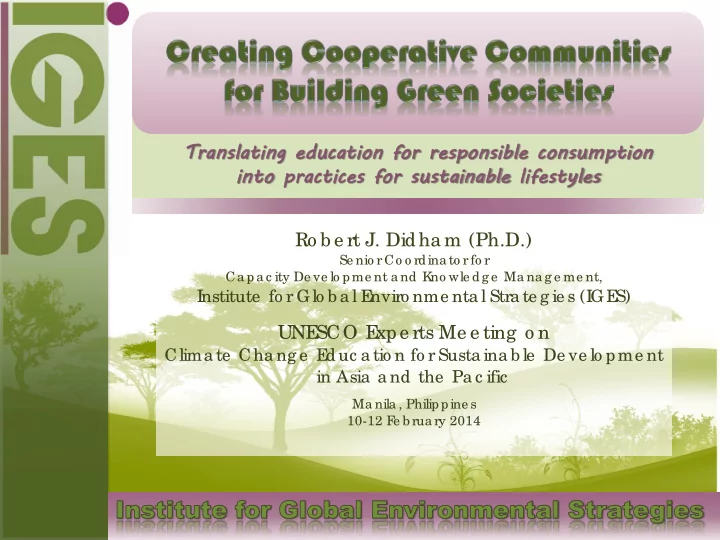 IGES

Creating Cooperative Communities for Building Green Societies

Translating education for responsible consumption into practices for sustainable lifestyles

Robert J. Didham (Ph.D.)
Senior Coordinator for
Capacity Development and Knowledge Management,
Institute for Global Environmental Strategies (IGES)

UNESCO Experts Meeting on
Climate Change Education for Sustainable Development in Asia and the Pacific

Manila, Philippines
10-12 February 2014

Institute for Global Environmental Strategies